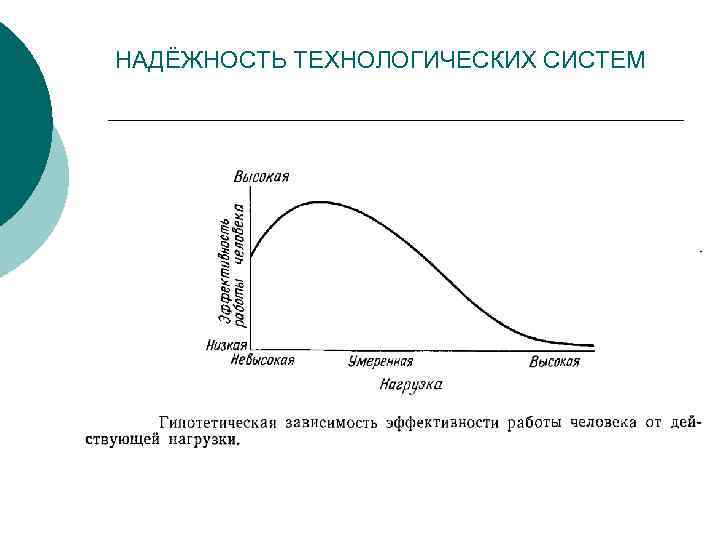 НАДЁЖНОСТЬ ТЕХНОЛОГИЧЕСКИХ СИСТЕМ

Высокая

Эффективность работы человека

Низкая

Невысокая

Умеренная

Высокая

Нагрузка

Гипотетическая зависимость эффективности работы человека от действующей нагрузки.